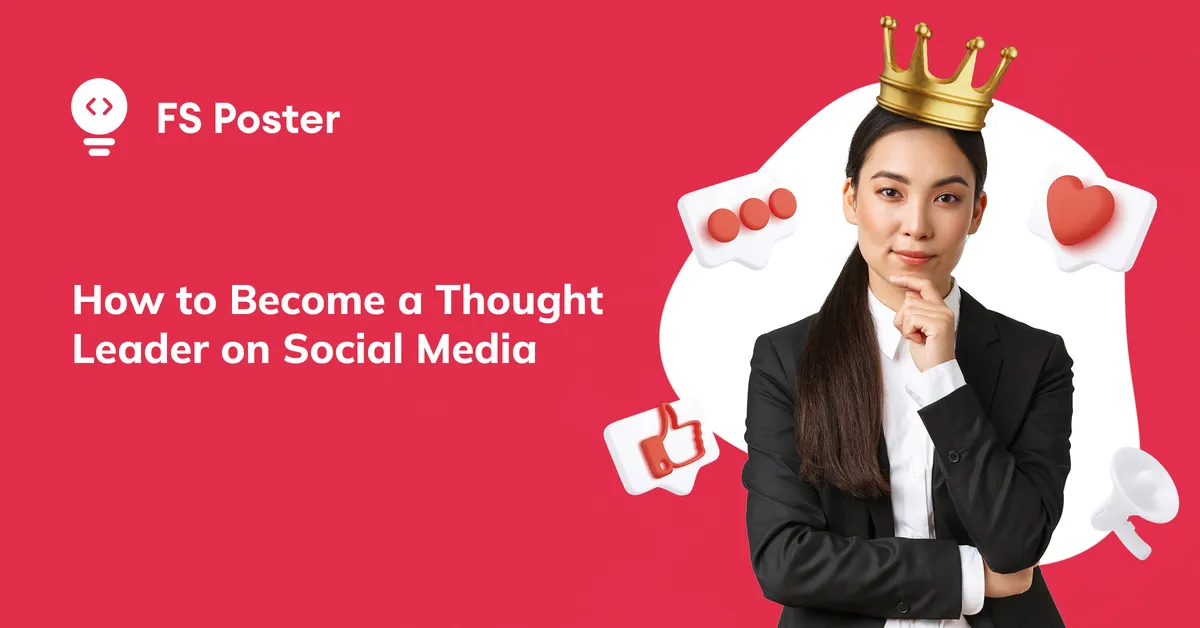 FS Poster

How to Become a Thought Leader on Social Media